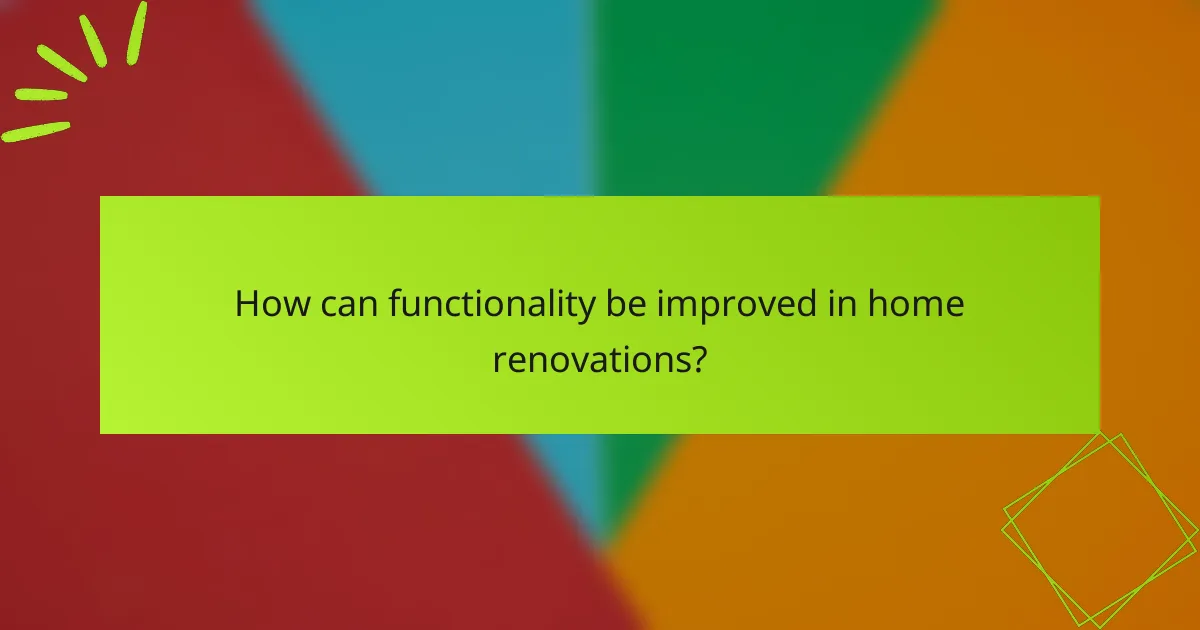 How can functionality be improved in home renovations?